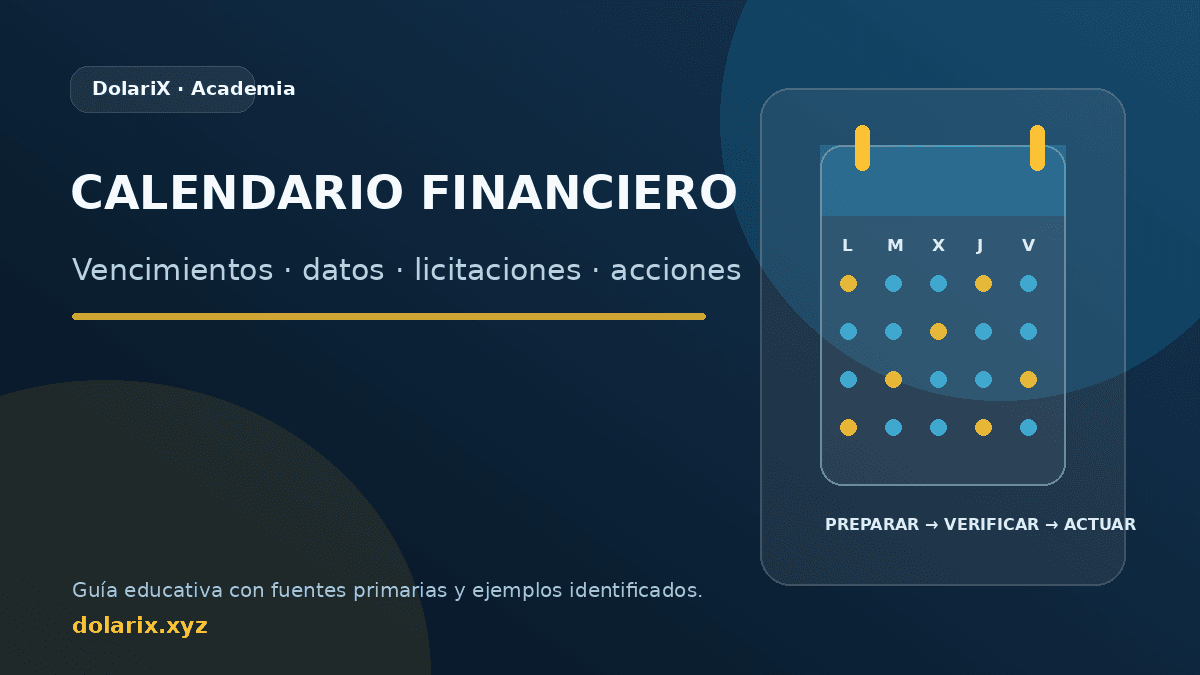 DolariX · Academia

CALENDARIO FINANCIERO

Vencimientos · datos · licitaciones · acciones

L M X J V

PREPARAR → VERIFICAR → ACTUAR

Guía educativa con fuentes primarias y ejemplos identificados.

dolarix.xyz